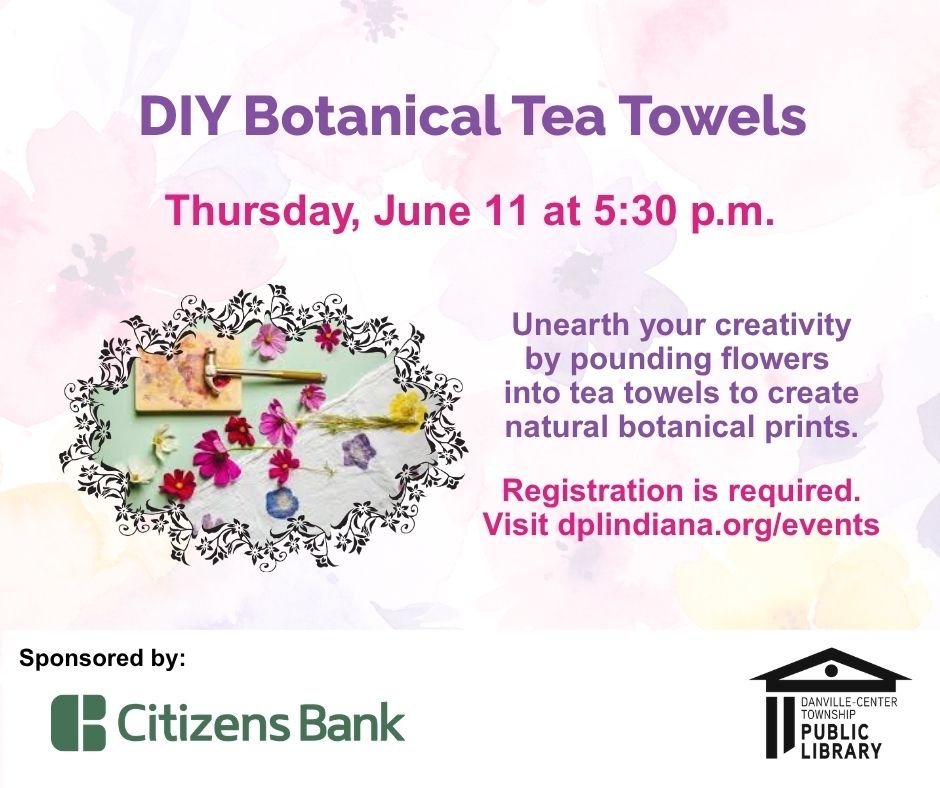 DIY Botanical Tea Towels

Thursday, June 11 at 5:30 p.m.

Unearth your creativity by pounding flowers into tea towels to create natural botanical prints.

Registration is required. Visit dplindiana.org/events

Sponsored by:

Citizens Bank

DANVILLE-CENTER TOWNSHIP PUBLIC LIBRARY